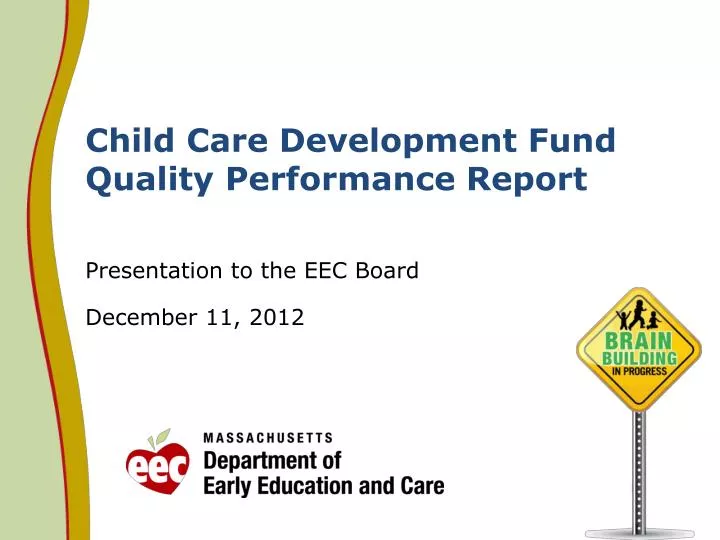 Child Care Development Fund Quality Performance Report

Presentation to the EEC Board

December 11, 2012

BRAIN BUILDING IN PROGRESS

eec MASSACHUSETTS Department of Early Education and Care